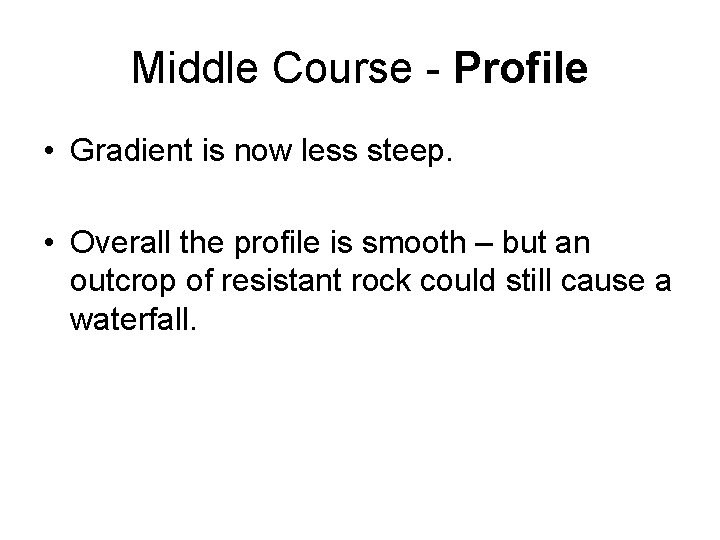 Middle Course - Profile

• Gradient is now less steep.

• Overall the profile is smooth – but an outcrop of resistant rock could still cause a waterfall.